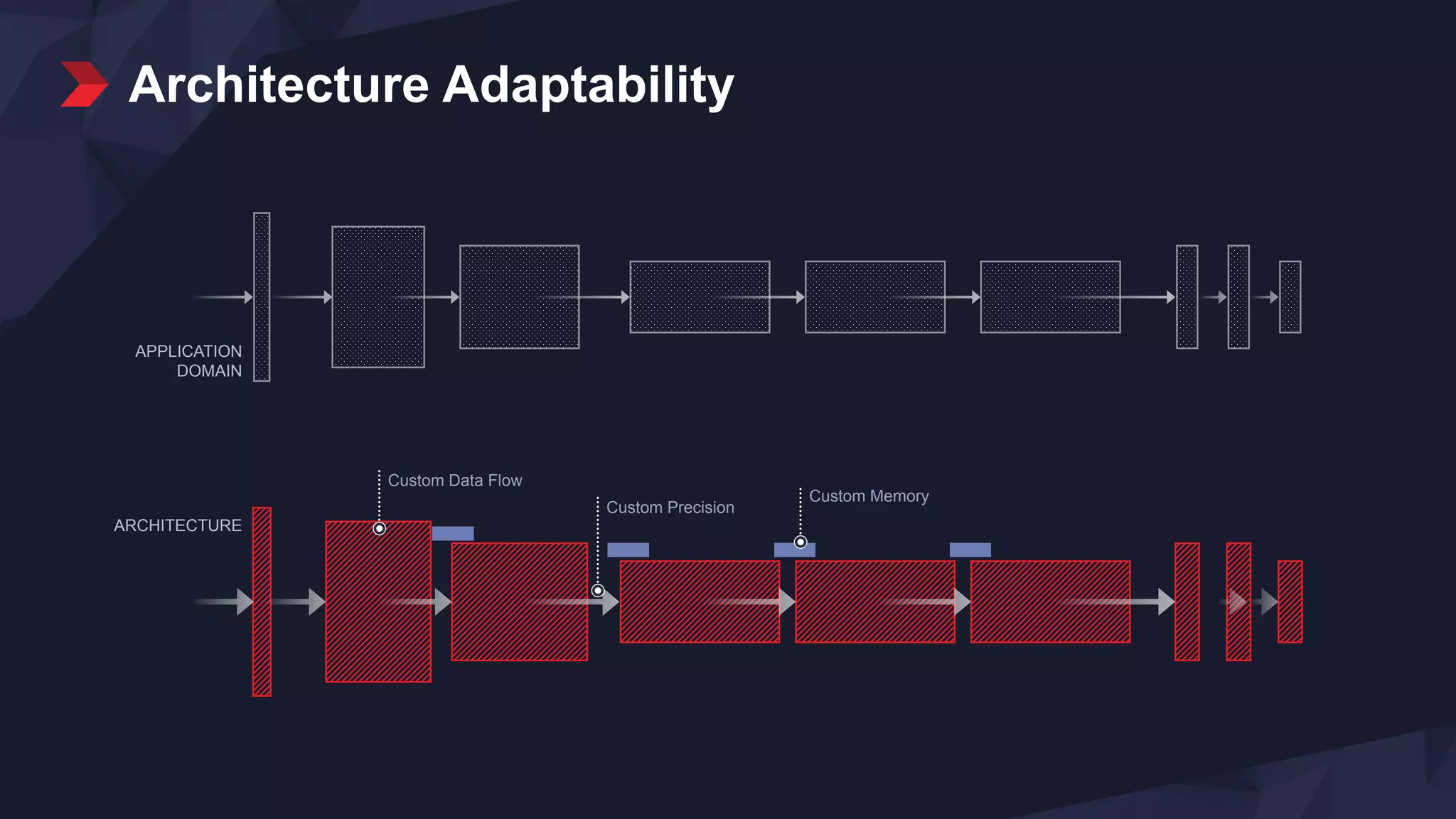 Architecture Adaptability

APPLICATION DOMAIN

ARCHITECTURE

Custom Data Flow

Custom Precision

Custom Memory